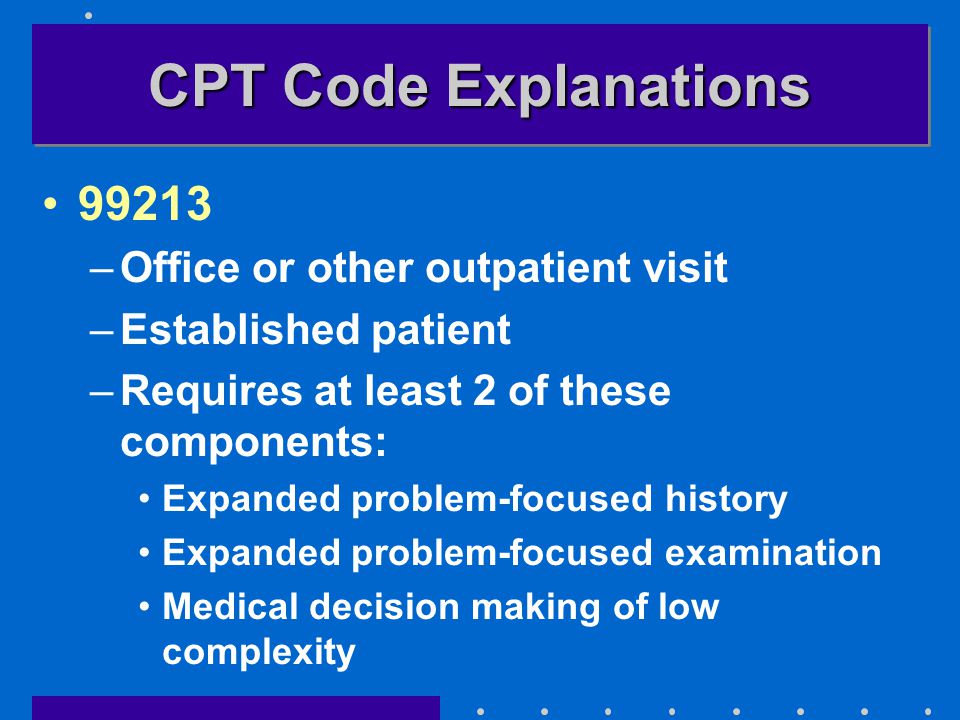 CPT Code Explanations

• 99213
– Office or other outpatient visit
– Established patient
– Requires at least 2 of these components:
• Expanded problem-focused history
• Expanded problem-focused examination
• Medical decision making of low complexity